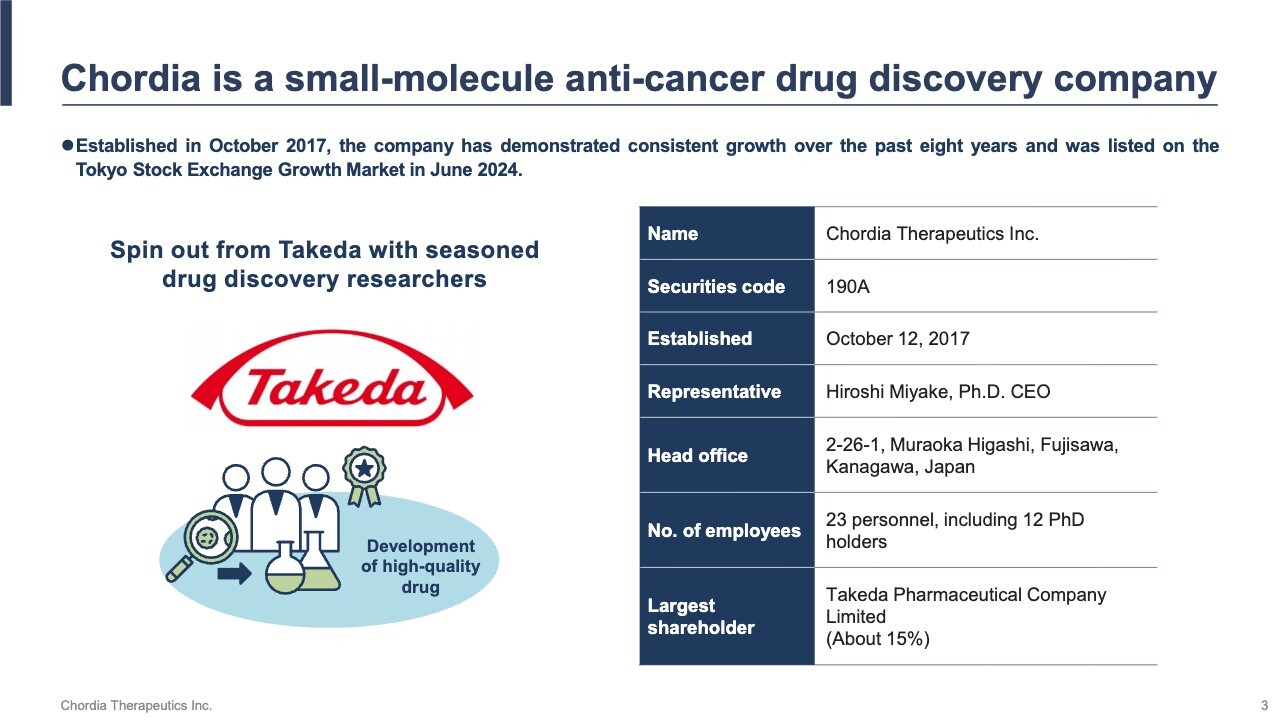 Chordia is a small-molecule anti-cancer drug discovery company

●Established in October 2017, the company has demonstrated consistent growth over the past eight years and was listed on the Tokyo Stock Exchange Growth Market in June 2024.

Spin out from Takeda with seasoned drug discovery researchers

Takeda

Development of high-quality drug

| Name | Chordia Therapeutics Inc. |
|---|---|
| Securities code | 190A |
| Established | October 12, 2017 |
| Representative | Hiroshi Miyake, Ph.D. CEO |
| Head office | 2-26-1, Muraoka Higashi, Fujisawa, Kanagawa, Japan |
| No. of employees | 23 personnel, including 12 PhD holders |
| Largest shareholder | Takeda Pharmaceutical Company Limited (About 15%) |

Chordia Therapeutics Inc.

3